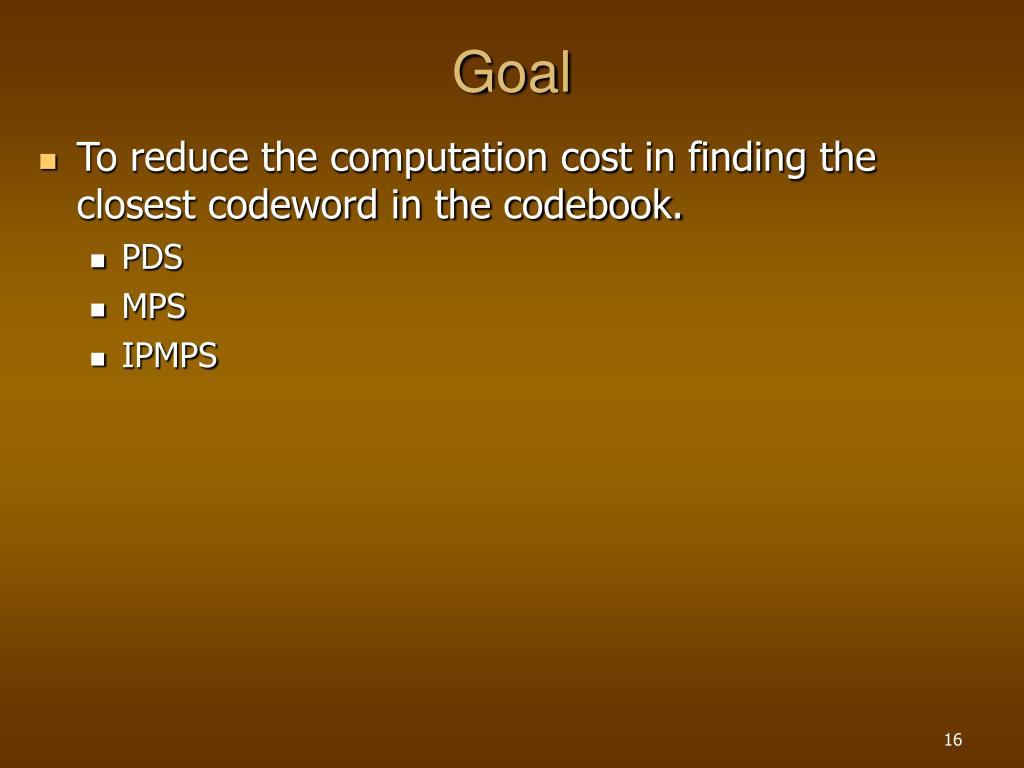 Goal

To reduce the computation cost in finding the closest codeword in the codebook.

PDS

MPS

IPMPS

16